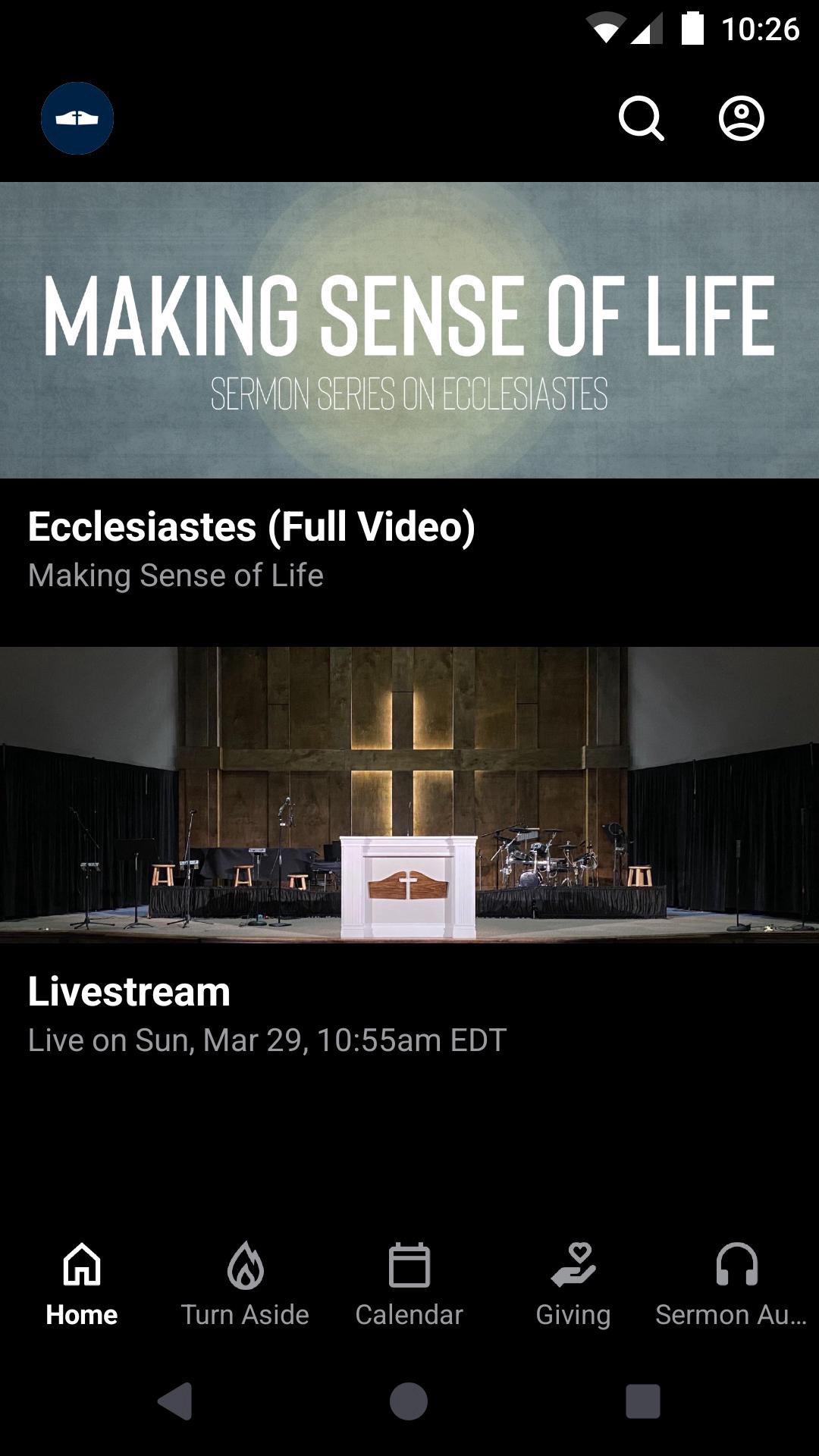 10:26

MAKING SENSE OF LIFE
SERMON SERIES ON ECCLESIASTES

Ecclesiastes (Full Video)
Making Sense of Life

Livestream
Live on Sun, Mar 29, 10:55am EDT

Home
Turn Aside
Calendar
Giving
Sermon Au...